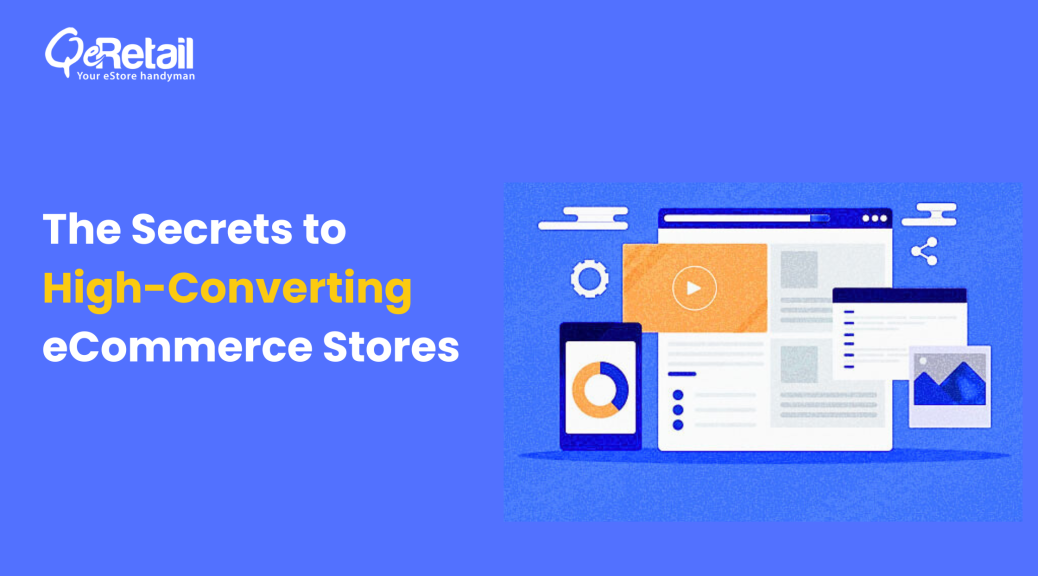 QeRetail
Your eStore handyman

The Secrets to High-Converting eCommerce Stores